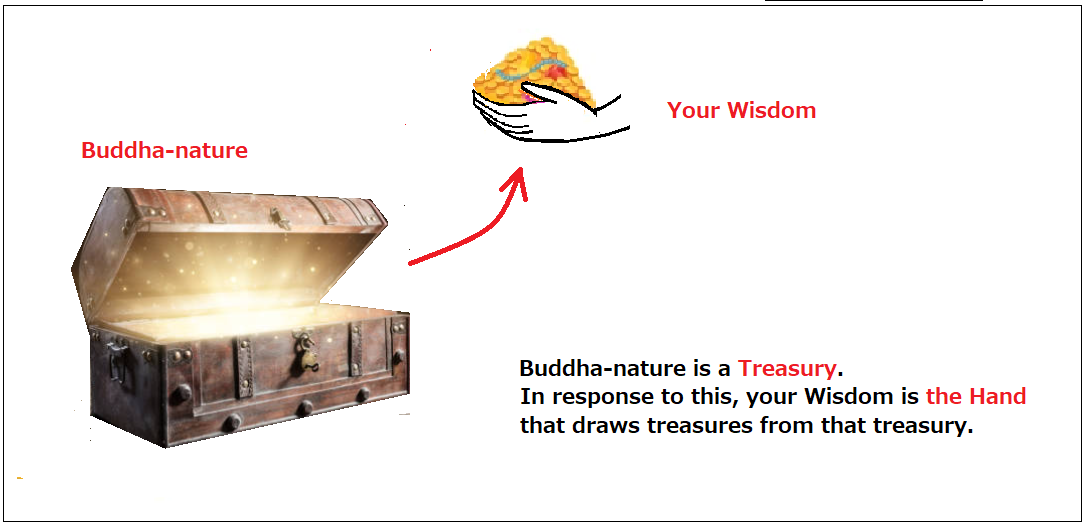 Your Wisdom

Buddha-nature

Buddha-nature is a Treasury.
In response to this, your Wisdom is the Hand that draws treasures from that treasury.